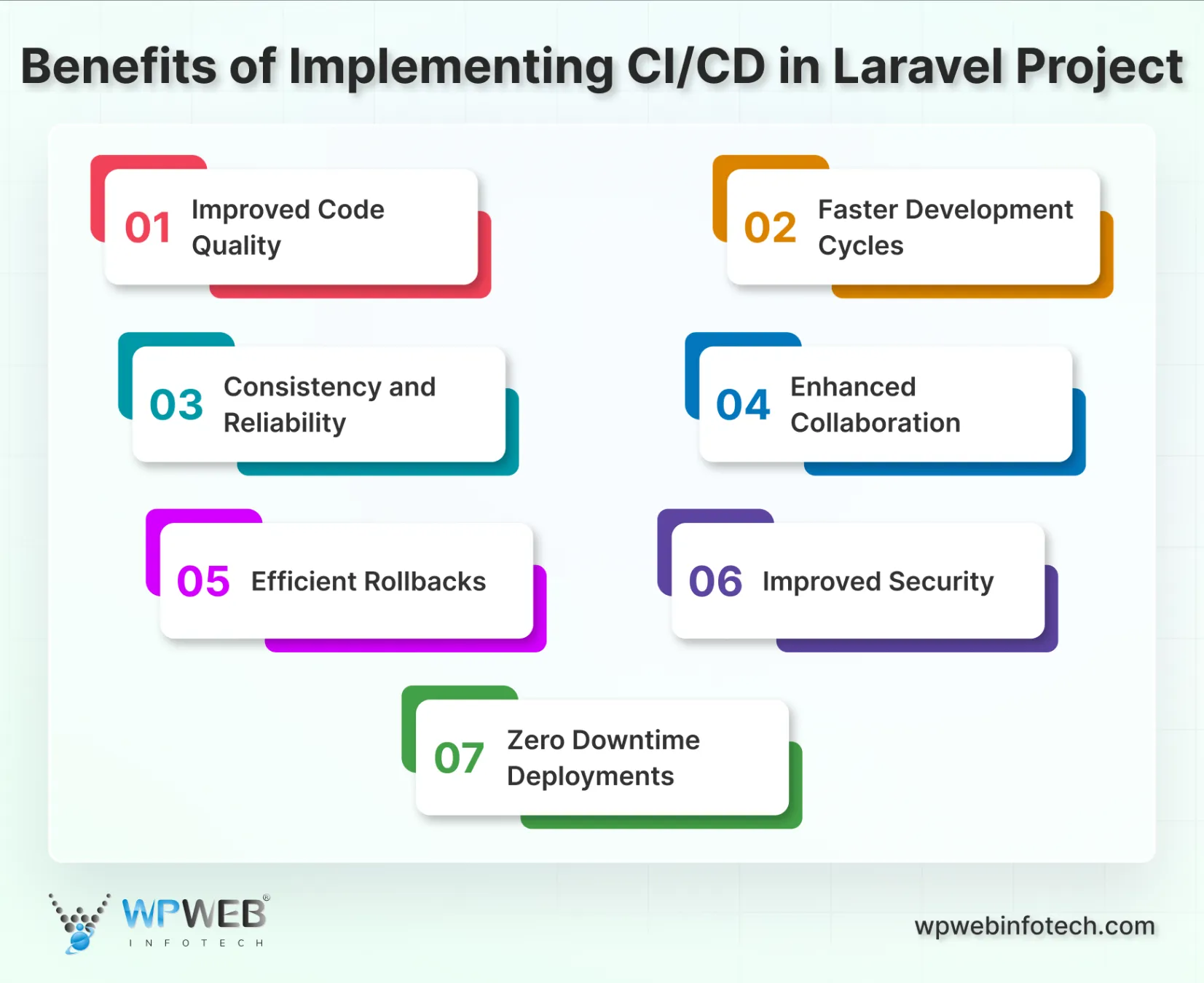 Benefits of Implementing CI/CD in Laravel Project

01 Improved Code Quality

02 Faster Development Cycles

03 Consistency and Reliability

04 Enhanced Collaboration

05 Efficient Rollbacks

06 Improved Security

07 Zero Downtime Deployments

WPWEB®
INFOTECH

wpwebinfotech.com